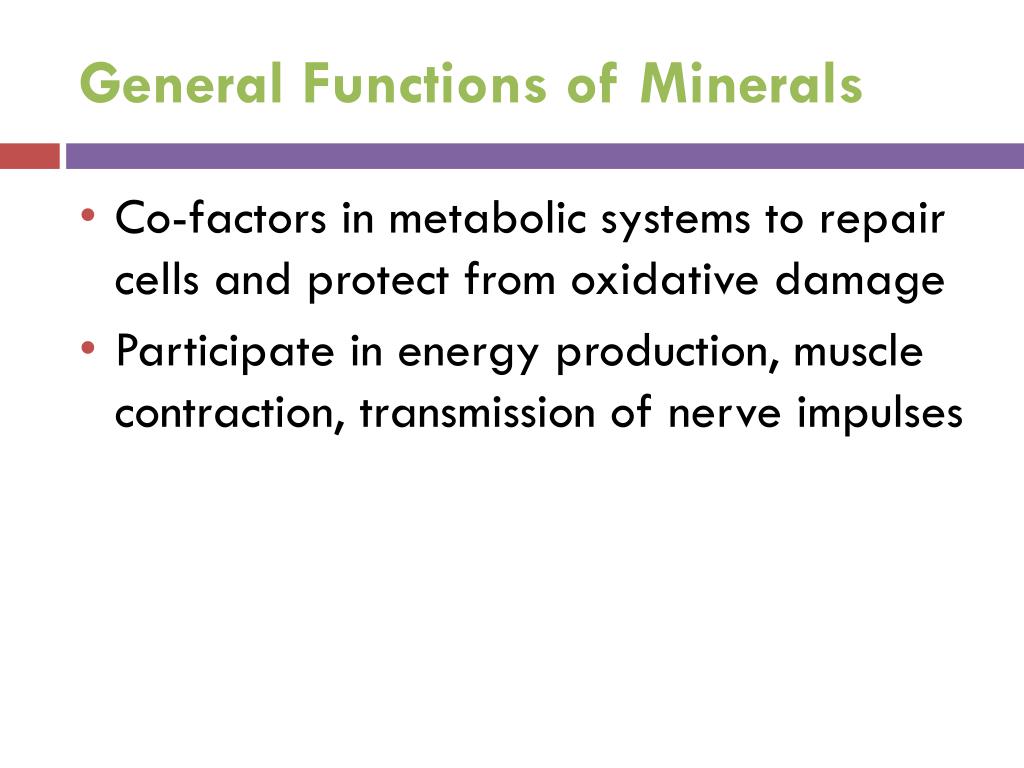 General Functions of Minerals

• Co-factors in metabolic systems to repair cells and protect from oxidative damage
• Participate in energy production, muscle contraction, transmission of nerve impulses